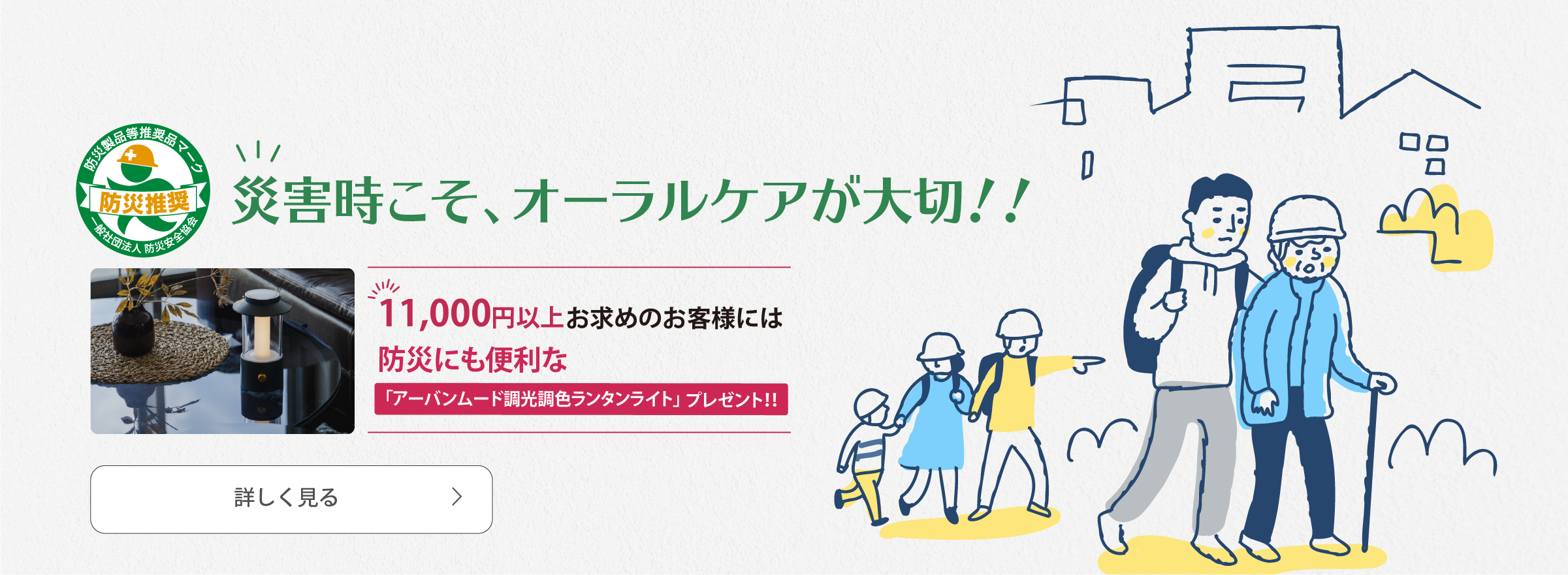 防災製品等推奨品マーク
防災推奨
一般社団法人 防災安全協会

災害時こそ、オーラルケアが大切!!

11,000円以上お求めのお客様には
防災にも便利な
「アーバンムード調光調色ランタンライト」プレゼント!!

詳しく見る